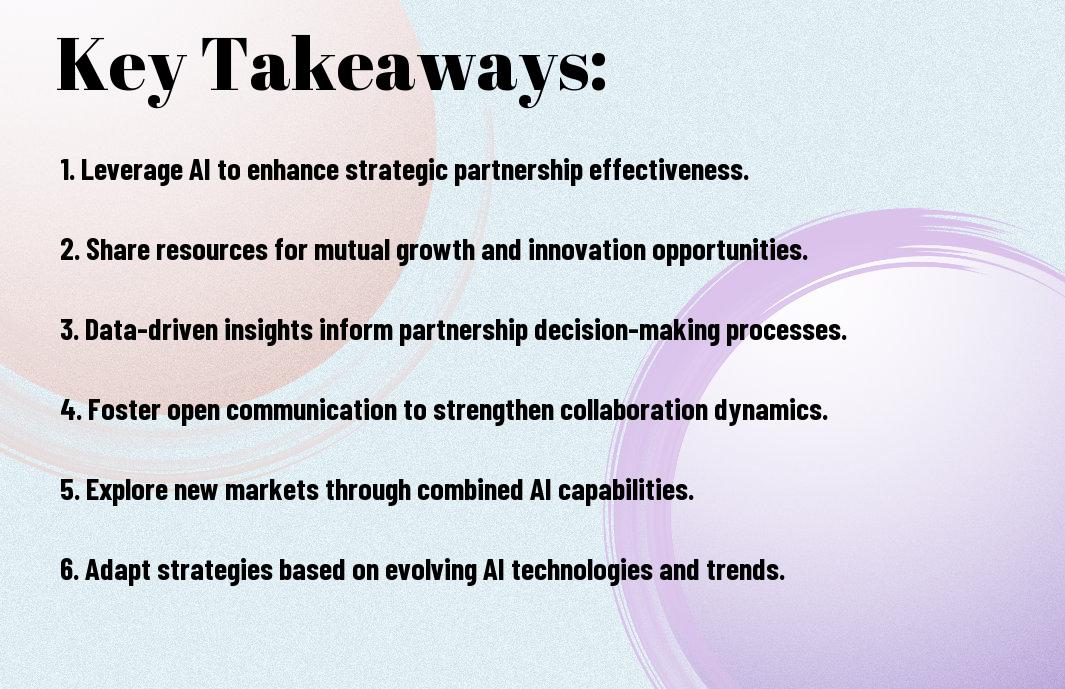 Key Takeaways:

1. Leverage AI to enhance strategic partnership effectiveness.

2. Share resources for mutual growth and innovation opportunities.

3. Data-driven insights inform partnership decision-making processes.

4. Foster open communication to strengthen collaboration dynamics.

5. Explore new markets through combined AI capabilities.

6. Adapt strategies based on evolving AI technologies and trends.